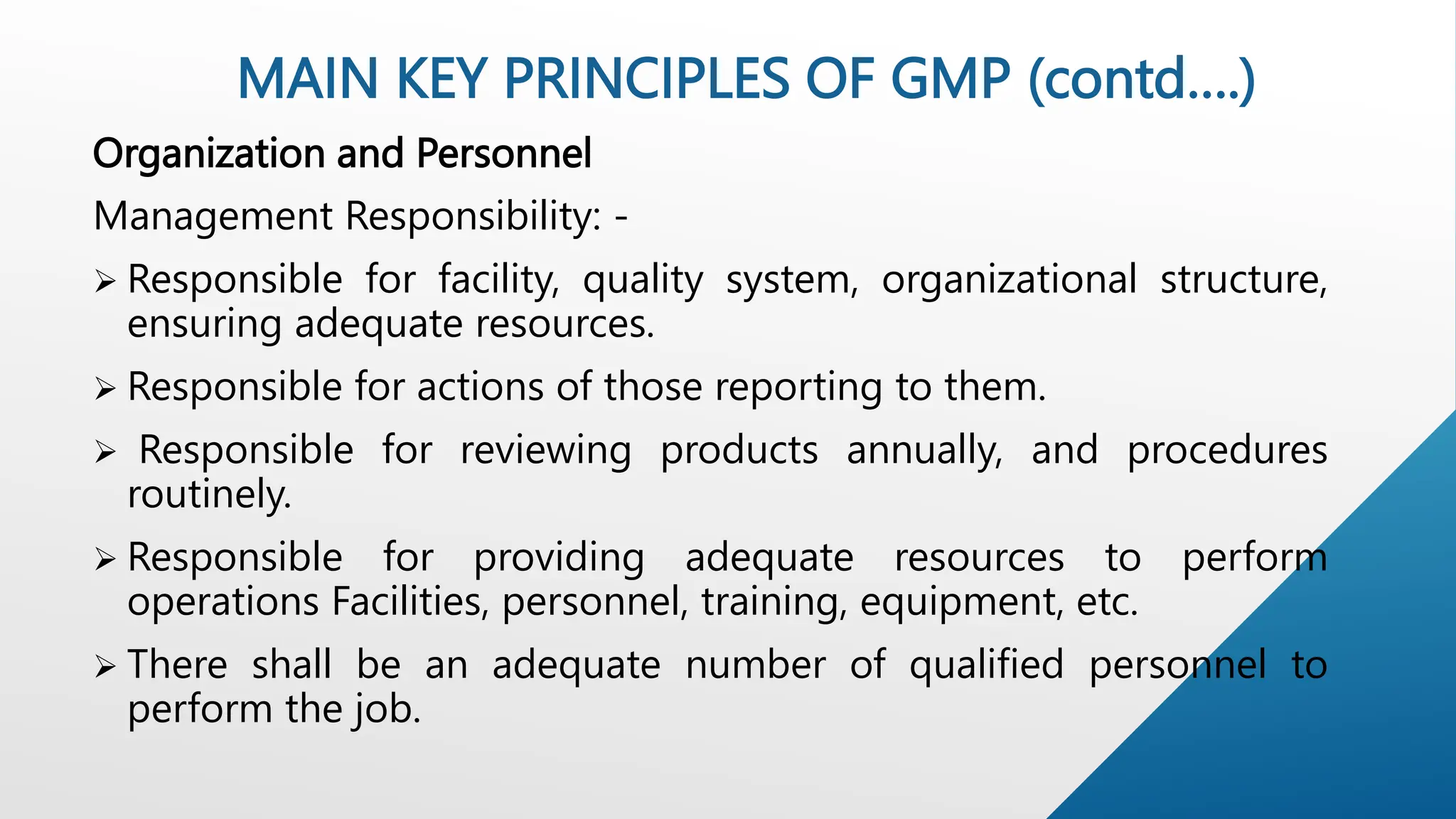 MAIN KEY PRINCIPLES OF GMP (contd….)

Organization and Personnel

Management Responsibility: -

➢ Responsible for facility, quality system, organizational structure, ensuring adequate resources.

➢ Responsible for actions of those reporting to them.

➢ Responsible for reviewing products annually, and procedures routinely.

➢ Responsible for providing adequate resources to perform operations Facilities, personnel, training, equipment, etc.

➢ There shall be an adequate number of qualified personnel to perform the job.